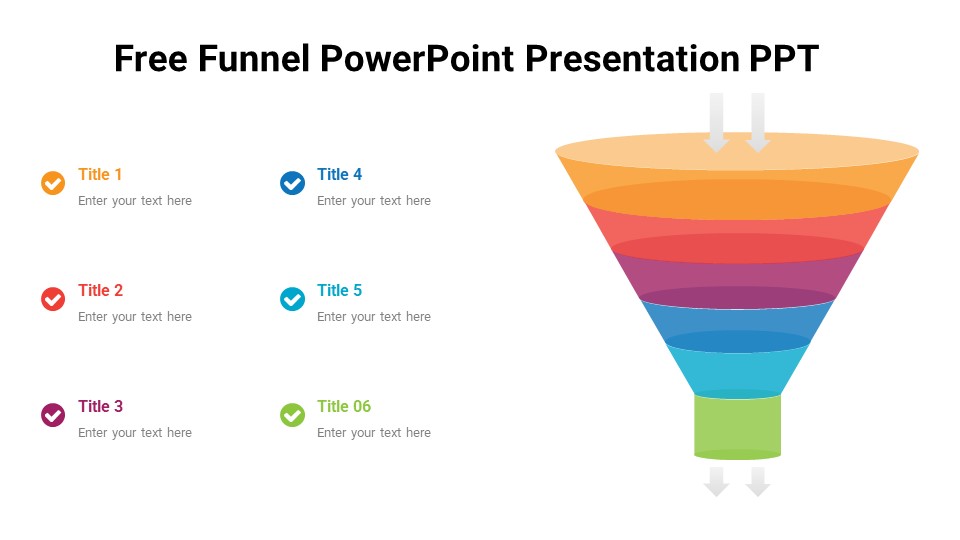 Free Funnel PowerPoint Presentation PPT

Title 1
Enter your text here

Title 2
Enter your text here

Title 3
Enter your text here

Title 4
Enter your text here

Title 5
Enter your text here

Title 06
Enter your text here